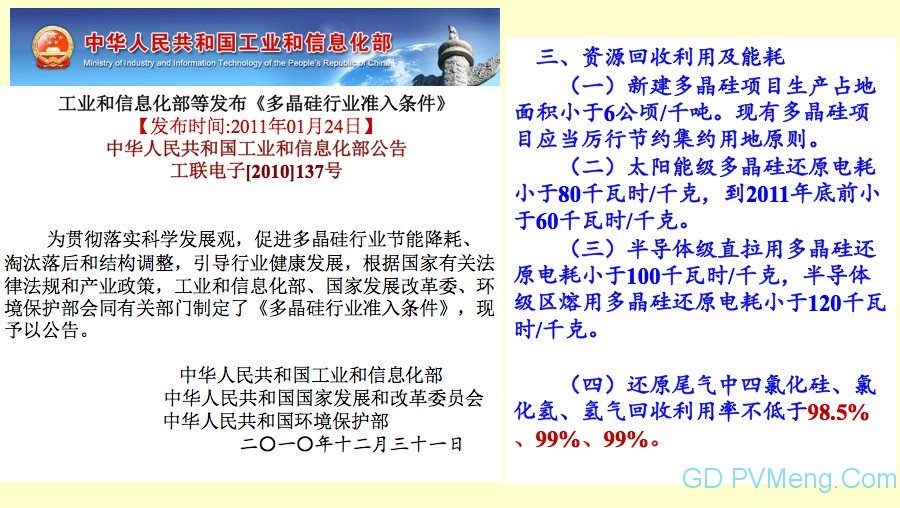 中华人民共和国工业和信息化部
Ministry of Industry and Information Technology of the People's Republic of China

工业和信息化部等发布《多晶硅行业准入条件》
【发布时间:2011年01月24日】
中华人民共和国工业和信息化部公告
工联电子[2010]137号

为贯彻落实科学发展观，促进多晶硅行业节能降耗、淘汰落后和结构调整，引导行业健康发展，根据国家有关法律法规和产业政策，工业和信息化部、国家发展改革委、环境保护部会同有关部门制定了《多晶硅行业准入条件》，现予以公告。

中华人民共和国工业和信息化部
中华人民共和国国家发展和改革委员会
中华人民共和国环境保护部
二〇一〇年十二月三十一日

三、资源回收利用及能耗

（一）新建多晶硅项目生产占地面积小于6公顷/千吨。现有多晶硅项目应当厉行节约集约用地原则。

（二）太阳能级多晶硅还原电耗小于80千瓦时/千克，到2011年底前小于60千瓦时/千克。

（三）半导体级直拉用多晶硅还原电耗小于100千瓦时/千克，半导体级区熔用多晶硅还原电耗小于120千瓦时/千克。

（四）还原尾气中四氯化硅、氯化氢、氢气回收利用率不低于98.5%、99%、99%。

GD PVMeng.Com